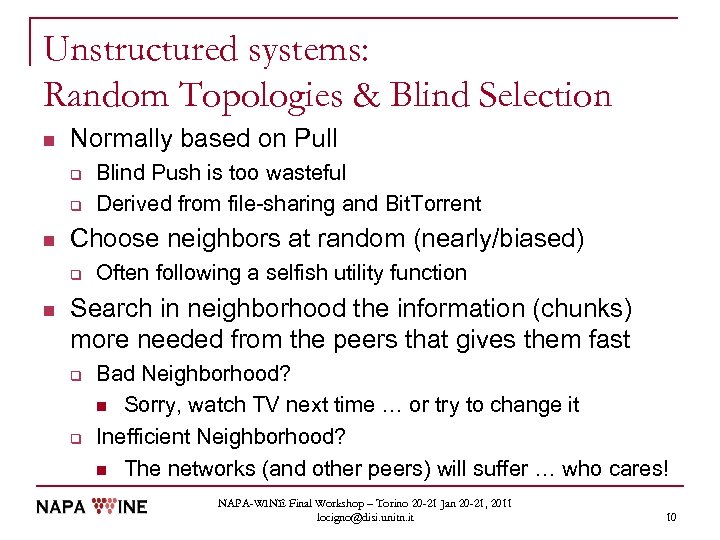 Unstructured systems:
Random Topologies & Blind Selection

Normally based on Pull

Blind Push is too wasteful

Derived from file-sharing and BitTorrent

Choose neighbors at random (nearly/biased)

Often following a selfish utility function

Search in neighborhood the information (chunks) more needed from the peers that gives them fast

Bad Neighborhood?

Sorry, watch TV next time … or try to change it

Inefficient Neighborhood?

The networks (and other peers) will suffer … who cares!

NAPA WINE

NAPA-WINE Final Workshop – Torino 20-21 Jan 20-21, 2011
locigno@disi.unitn.it

10